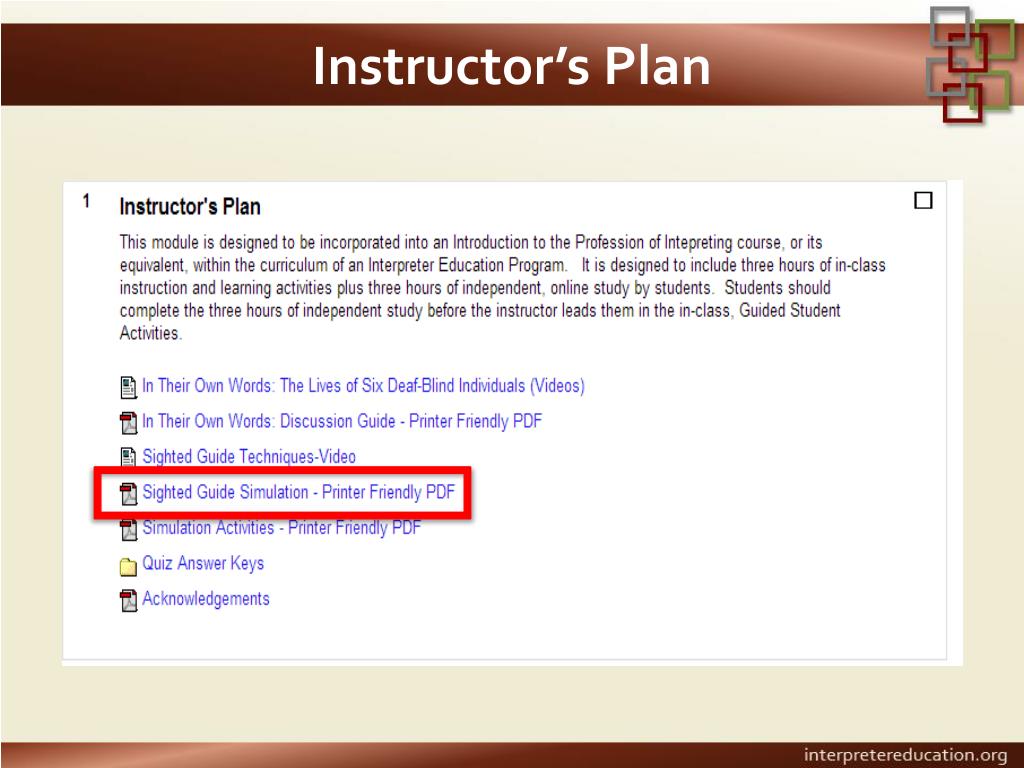 Instructor's Plan

1

Instructor's Plan

This module is designed to be incorporated into an Introduction to the Profession of Intepreting course, or its equivalent, within the curriculum of an Interpreter Education Program. It is designed to include three hours of in-class instruction and learning activities plus three hours of independent, online study by students. Students should complete the three hours of independent study before the instructor leads them in the in-class, Guided Student Activities.

In Their Own Words: The Lives of Six Deaf-Blind Individuals (Videos)

In Their Own Words: Discussion Guide - Printer Friendly PDF

Sighted Guide Techniques-Video

Sighted Guide Simulation - Printer Friendly PDF

Simulation Activities - Printer Friendly PDF

Quiz Answer Keys

Acknowledgements

interpretereducation.org